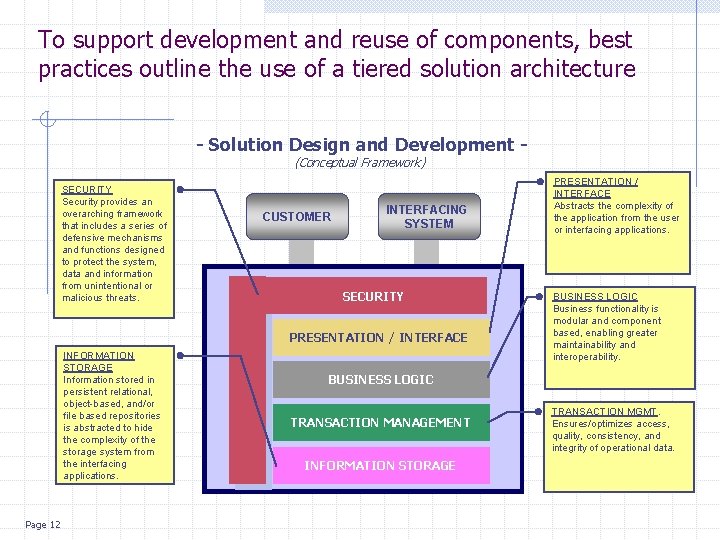 To support development and reuse of components, best practices outline the use of a tiered solution architecture

- Solution Design and Development -
(Conceptual Framework)

SECURITY
Security provides an overarching framework that includes a series of defensive mechanisms and functions designed to protect the system, data and information from unintentional or malicious threats.

INFORMATION STORAGE
Information stored in persistent relational, object-based, and/or file based repositories is abstracted to hide the complexity of the storage system from the interfacing applications.

CUSTOMER

INTERFACING SYSTEM

SECURITY

PRESENTATION / INTERFACE

BUSINESS LOGIC

TRANSACTION MANAGEMENT

INFORMATION STORAGE

PRESENTATION / INTERFACE
Abstracts the complexity of the application from the user or interfacing applications.

BUSINESS LOGIC
Business functionality is modular and component based, enabling greater maintainability and interoperability.

TRANSACTION MGMT.
Ensures/optimizes access, quality, consistency, and integrity of operational data.

Page 12